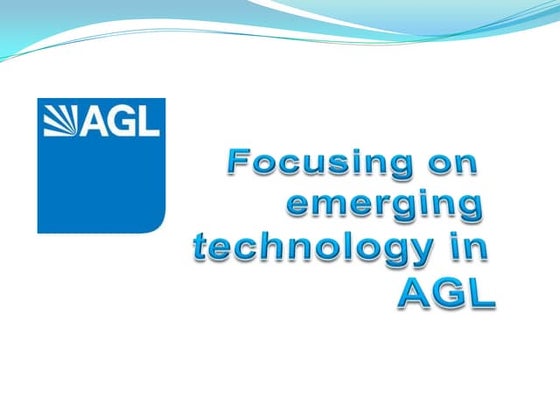 AGL

Focusing on emerging technology in AGL